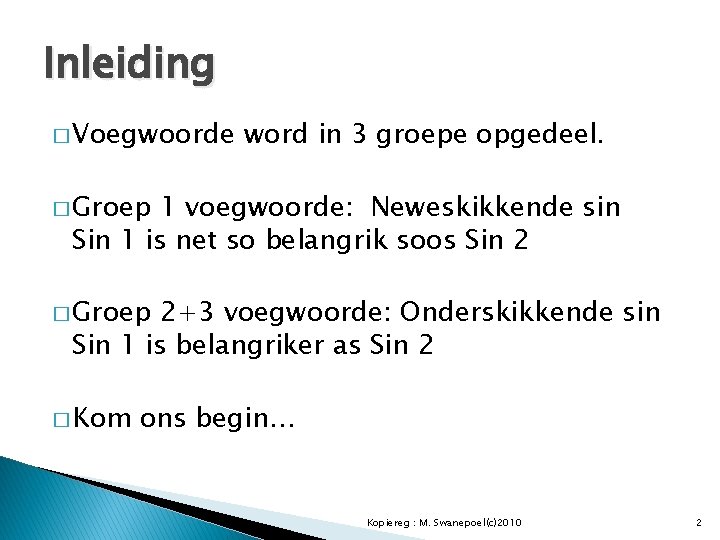 Inleiding

□ Voegwoorde word in 3 groepe opgedeel.

□ Groep 1 voegwoorde: Neweskikkende sin
Sin 1 is net so belangrik soos Sin 2

□ Groep 2+3 voegwoorde: Onderskikkende sin
Sin 1 is belangriker as Sin 2

□ Kom ons begin…

Kopiereg : M. Swanepoel(c)2010

2